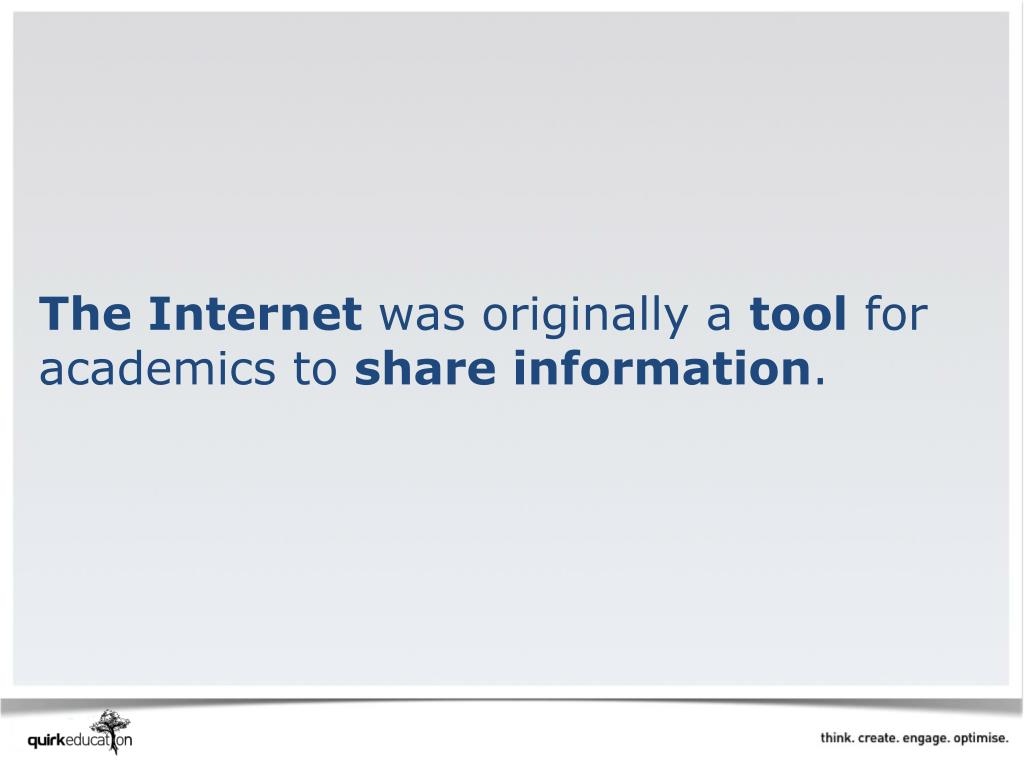 The Internet was originally a tool for academics to share information.

quirkeducation

think. create. engage. optimise.